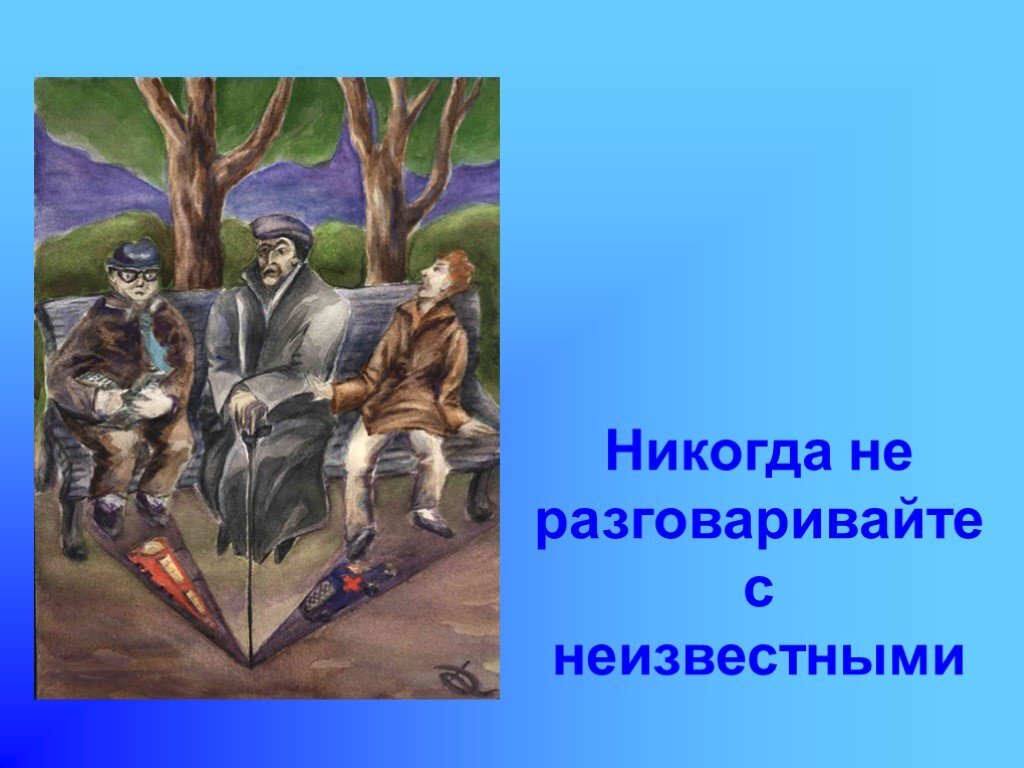 Никогда не разговаривайте с неизвестными